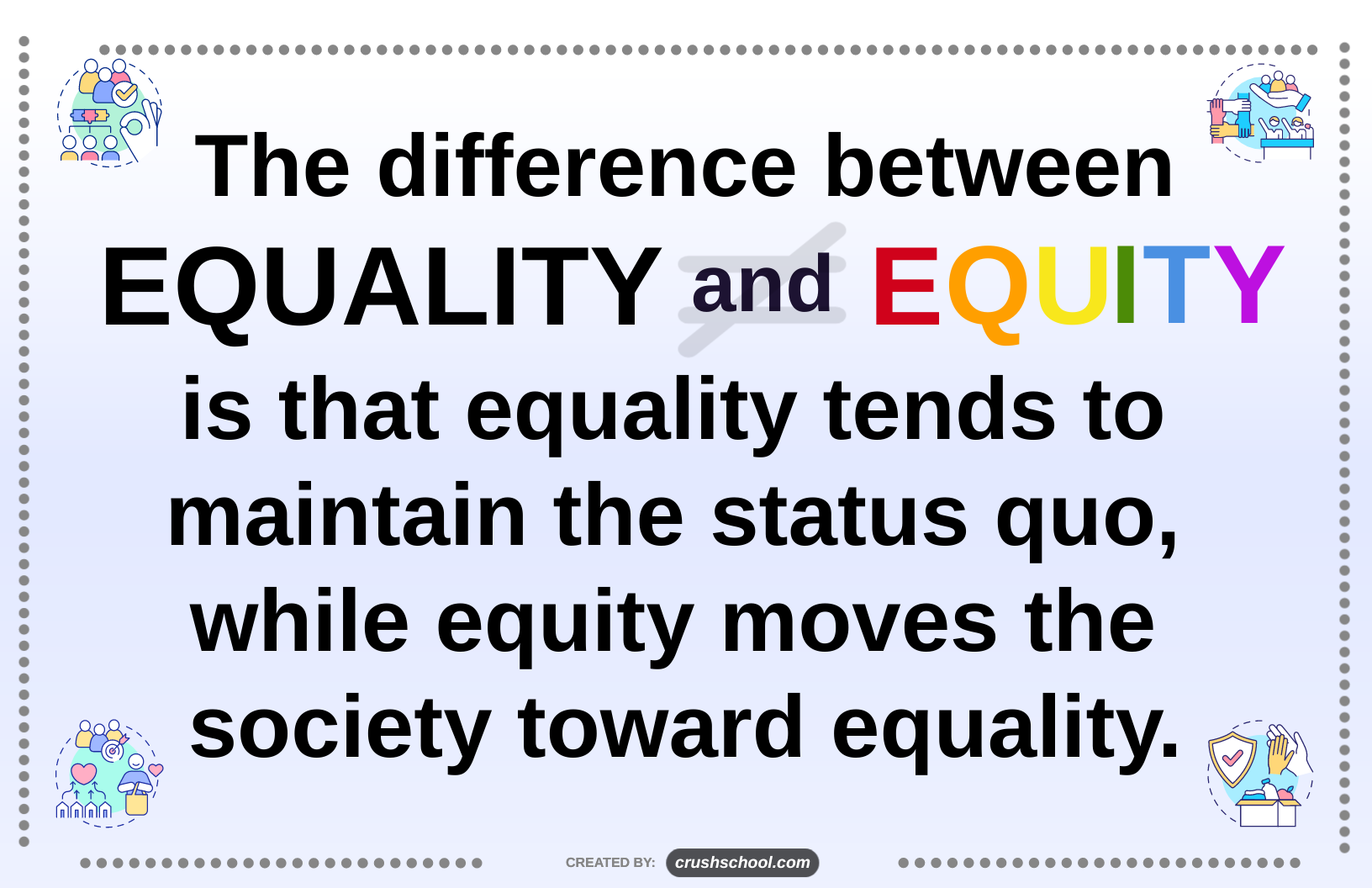 The difference between EQUALITY and EQUITY is that equality tends to maintain the status quo, while equity moves the society toward equality.

CREATED BY: crushschool.com